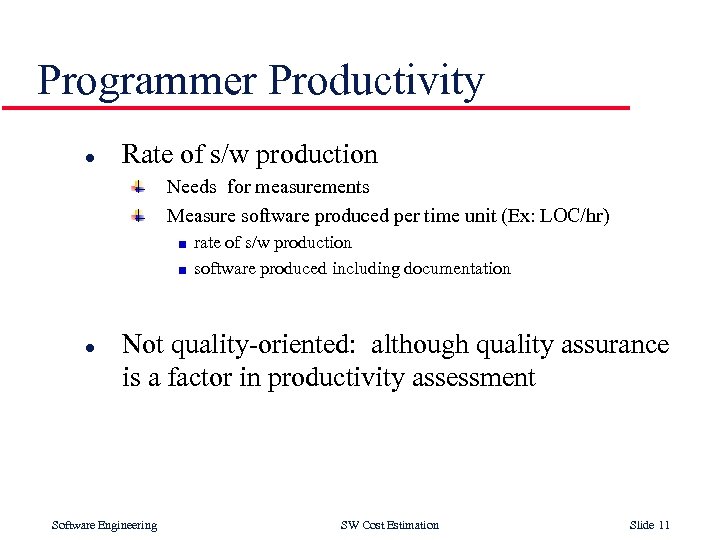 Programmer Productivity

- Rate of s/w production
  - Needs for measurements
  - Measure software produced per time unit (Ex: LOC/hr)
    - rate of s/w production
    - software produced including documentation

- Not quality-oriented: although quality assurance is a factor in productivity assessment

Software Engineering SW Cost Estimation Slide 11